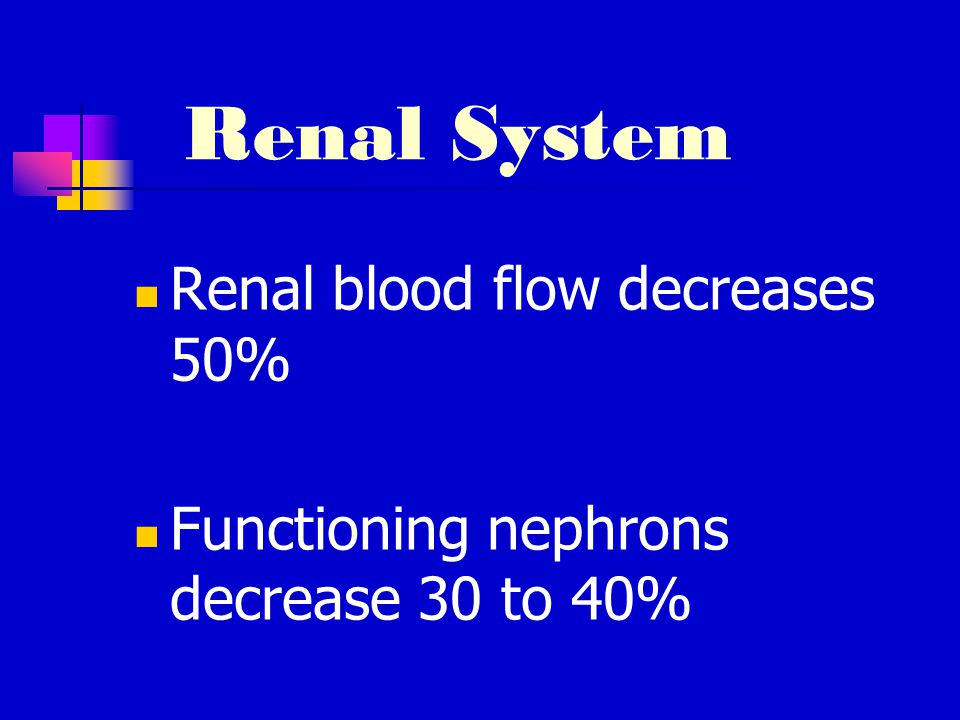 Renal System

- Renal blood flow decreases 50%

- Functioning nephrons decrease 30 to 40%